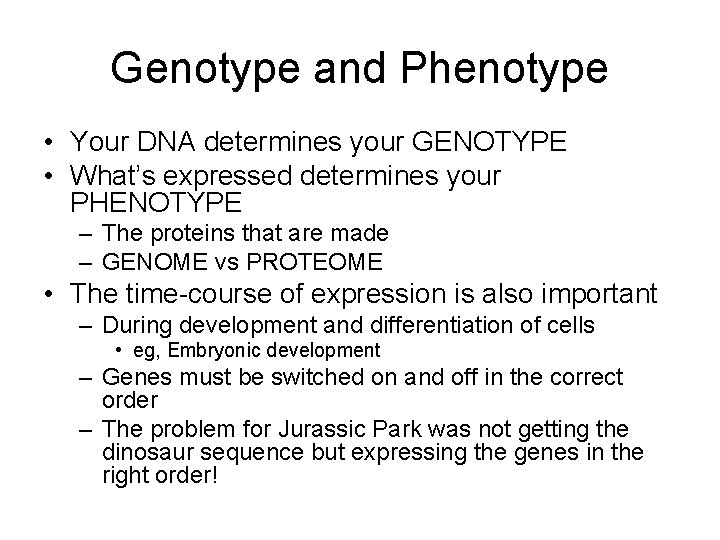 Genotype and Phenotype

• Your DNA determines your GENOTYPE
• What's expressed determines your PHENOTYPE
– The proteins that are made
– GENOME vs PROTEOME
• The time-course of expression is also important
– During development and differentiation of cells
• eg, Embryonic development
– Genes must be switched on and off in the correct order
– The problem for Jurassic Park was not getting the dinosaur sequence but expressing the genes in the right order!